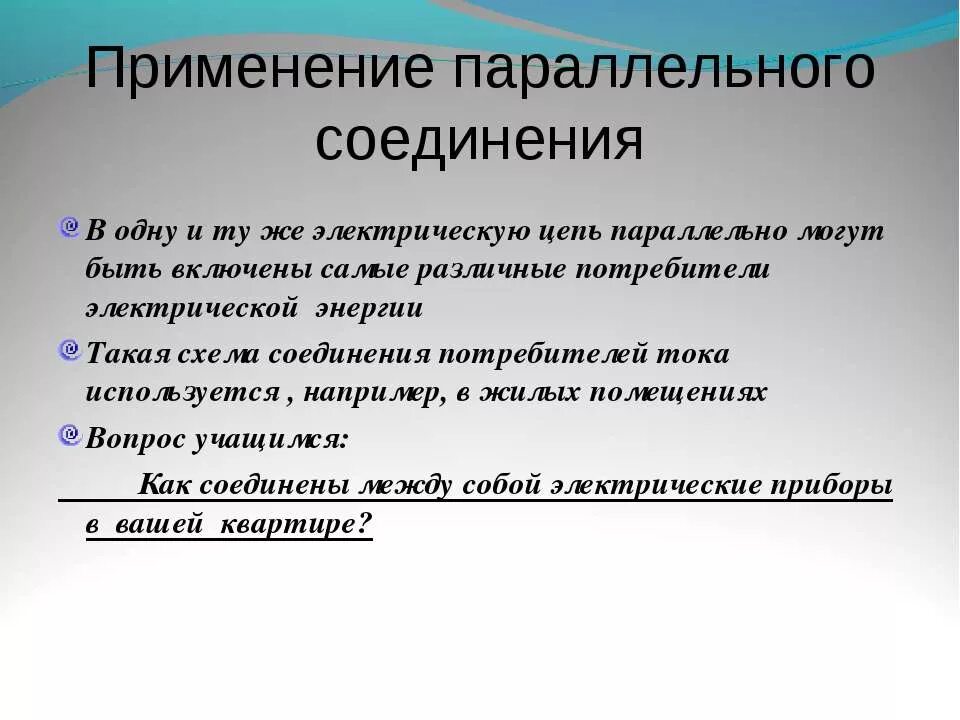 Применение параллельного соединения

В одну и ту же электрическую цепь параллельно могут быть включены самые различные потребители электрической энергии

Такая схема соединения потребителей тока используется , например, в жилых помещениях

Вопрос учащимся:

Как соединены между собой электрические приборы в вашей квартире?